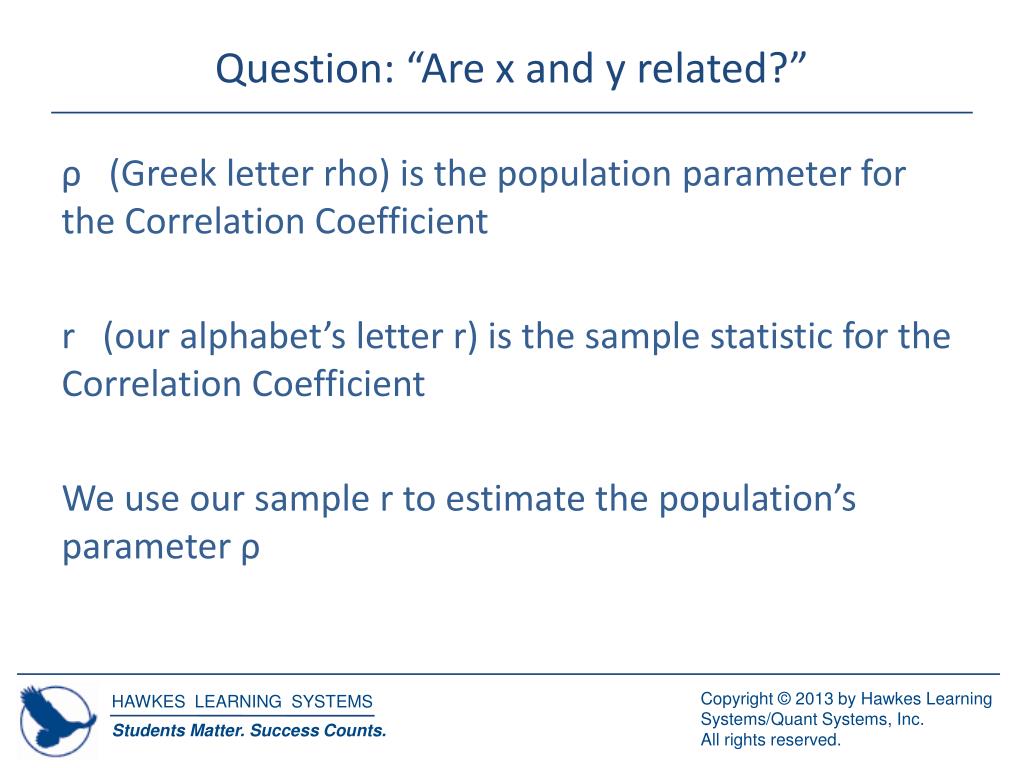 Question: “Are x and y related?”

ρ (Greek letter rho) is the population parameter for the Correlation Coefficient

r (our alphabet’s letter r) is the sample statistic for the Correlation Coefficient

We use our sample r to estimate the population’s parameter ρ

HAWKES LEARNING SYSTEMS
Students Matter. Success Counts.

Copyright © 2013 by Hawkes Learning Systems/Quant Systems, Inc.
All rights reserved.